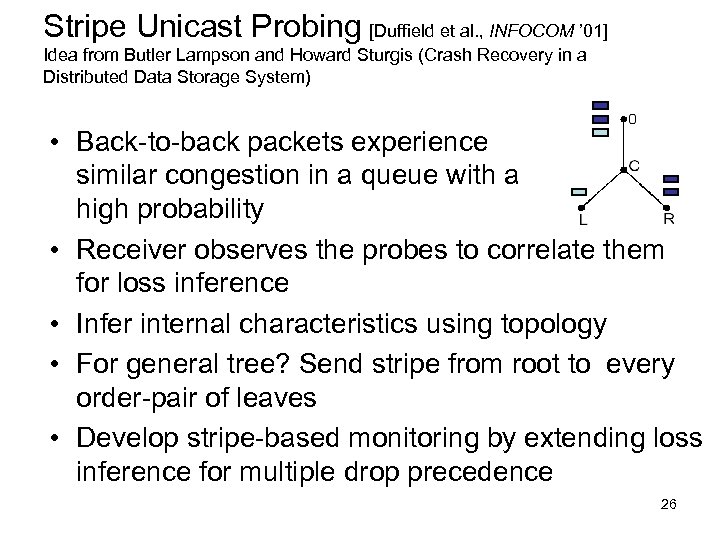 Stripe Unicast Probing [Duffield et al., INFOCOM '01]
Idea from Butler Lampson and Howard Sturgis (Crash Recovery in a Distributed Data Storage System)

0
C
L
R

• Back-to-back packets experience similar congestion in a queue with a high probability
• Receiver observes the probes to correlate them for loss inference
• Infer internal characteristics using topology
• For general tree? Send stripe from root to every order-pair of leaves
• Develop stripe-based monitoring by extending loss inference for multiple drop precedence

26